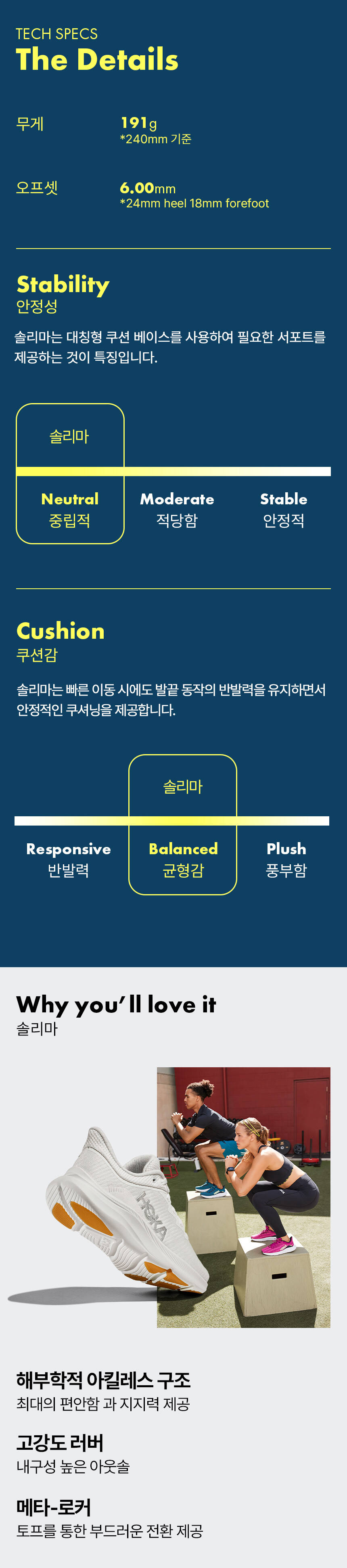 TECH SPECS
The Details

무게
191g
*240mm 기준

오프셋
6.00mm
*24mm heel 18mm forefoot

Stability
안정성

솔리마는 대칭형 쿠션 베이스를 사용하여 필요한 서포트를 제공하는 것이 특징입니다.

솔리마

Neutral
중립적

Moderate
적당함

Stable
안정적

Cushion
쿠션감

솔리마는 빠른 이동 시에도 발끝 동작의 반발력을 유지하면서 안정적인 쿠셔닝을 제공합니다.

솔리마

Responsive
반발력

Balanced
균형감

Plush
풍부함

Why you'll love it
솔리마

HOKA

해부학적 아킬레스 구조
최대의 편안함 과 지지력 제공

고강도 러버
내구성 높은 아웃솔

메타-로커
토프를 통한 부드러운 전환 제공